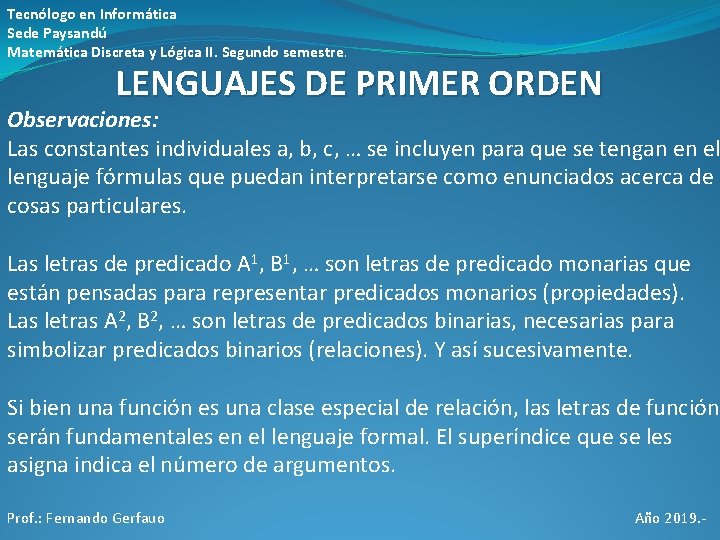 Tecnólogo en Informática
Sede Paysandú
Matemática Discreta y Lógica II. Segundo semestre.

LENGUAJES DE PRIMER ORDEN

Observaciones:
Las constantes individuales a, b, c, … se incluyen para que se tengan en el lenguaje fórmulas que puedan interpretarse como enunciados acerca de cosas particulares.

Las letras de predicado $A^1$, $B^1$, … son letras de predicado monarias que están pensadas para representar predicados monarios (propiedades). Las letras $A^2$, $B^2$, … son letras de predicados binarias, necesarias para simbolizar predicados binarios (relaciones). Y así sucesivamente.

Si bien una función es una clase especial de relación, las letras de función serán fundamentales en el lenguaje formal. El superíndice que se les asigna indica el número de argumentos.

Prof.: Fernando Gerfauo

Año 2019.-